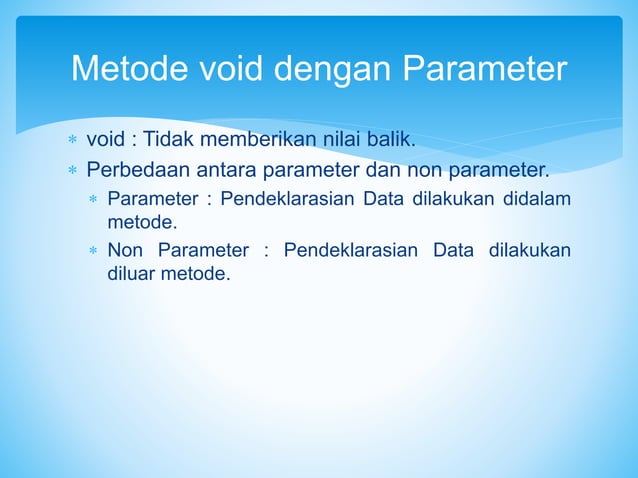 Metode void dengan Parameter

* void : Tidak memberikan nilai balik.
* Perbedaan antara parameter dan non parameter.
  * Parameter : Pendeklarasian Data dilakukan didalam metode.
  * Non Parameter : Pendeklarasian Data dilakukan diluar metode.